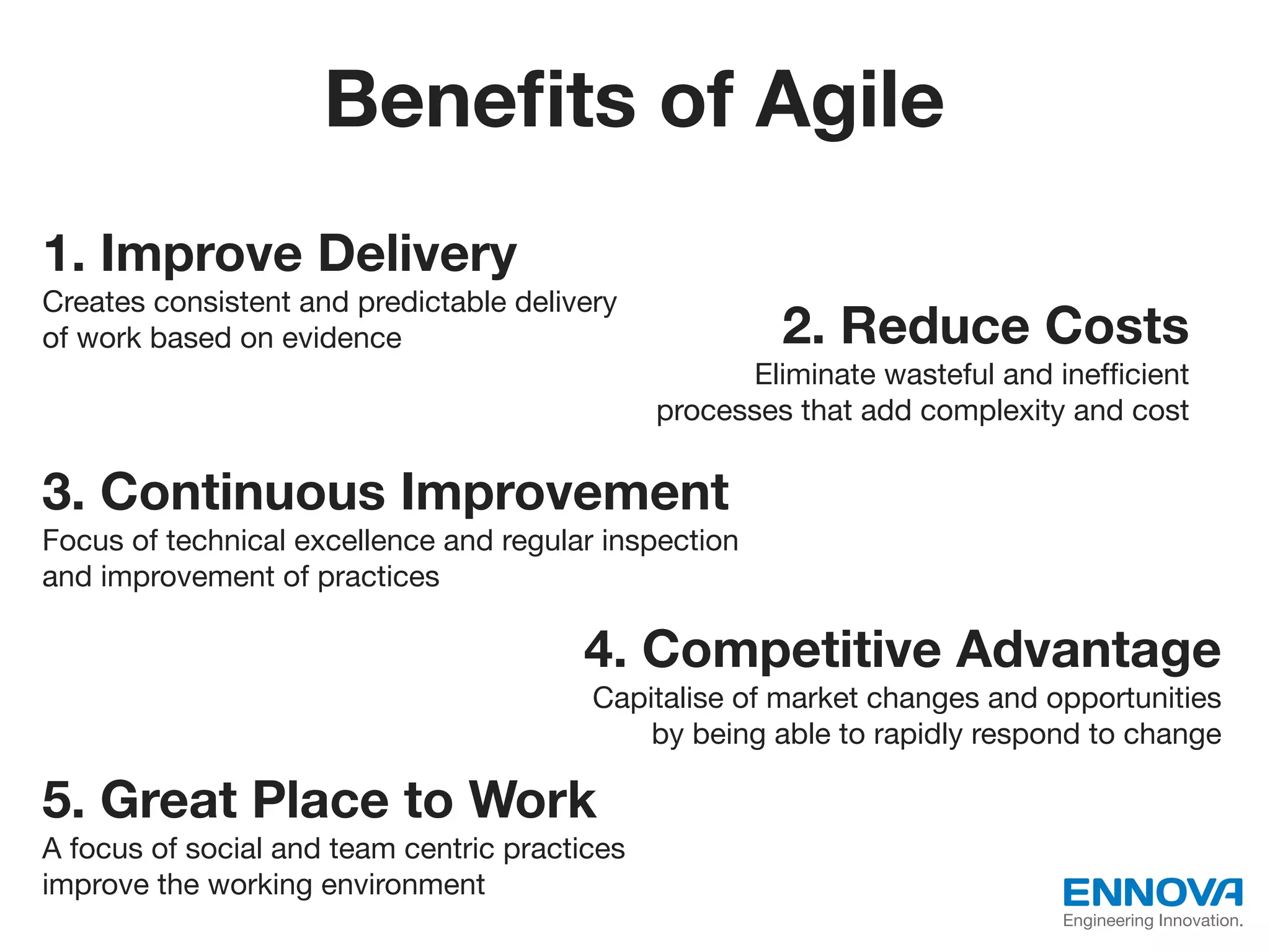 Benefits of Agile

1. Improve Delivery
Creates consistent and predictable delivery of work based on evidence

2. Reduce Costs
Eliminate wasteful and inefficient processes that add complexity and cost

3. Continuous Improvement
Focus of technical excellence and regular inspection and improvement of practices

4. Competitive Advantage
Capitalise of market changes and opportunities by being able to rapidly respond to change

5. Great Place to Work
A focus of social and team centric practices improve the working environment

ENNOVA
Engineering Innovation.